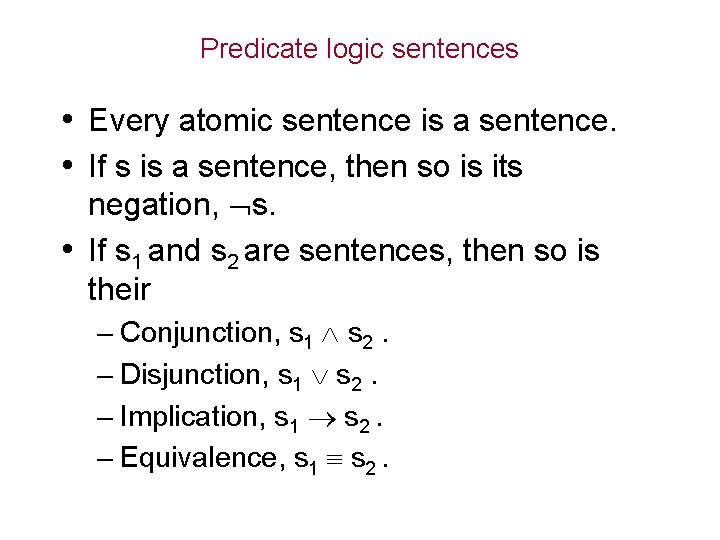 Predicate logic sentences

• Every atomic sentence is a sentence.

• If s is a sentence, then so is its negation, $\neg s$.

• If $s_1$ and $s_2$ are sentences, then so is their

– Conjunction, $s_1 \wedge s_2$ .

– Disjunction, $s_1 \vee s_2$ .

– Implication, $s_1 \rightarrow s_2$ .

– Equivalence, $s_1 \equiv s_2$ .